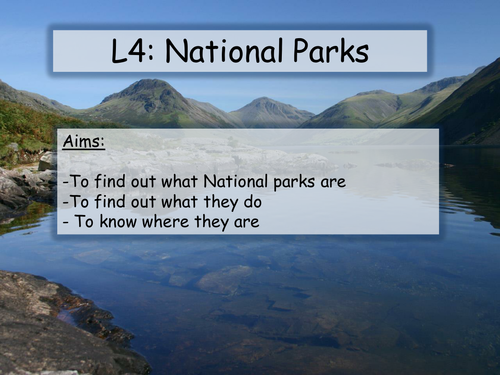 L4: National Parks

Aims:

-To find out what National parks are
-To find out what they do
- To know where they are